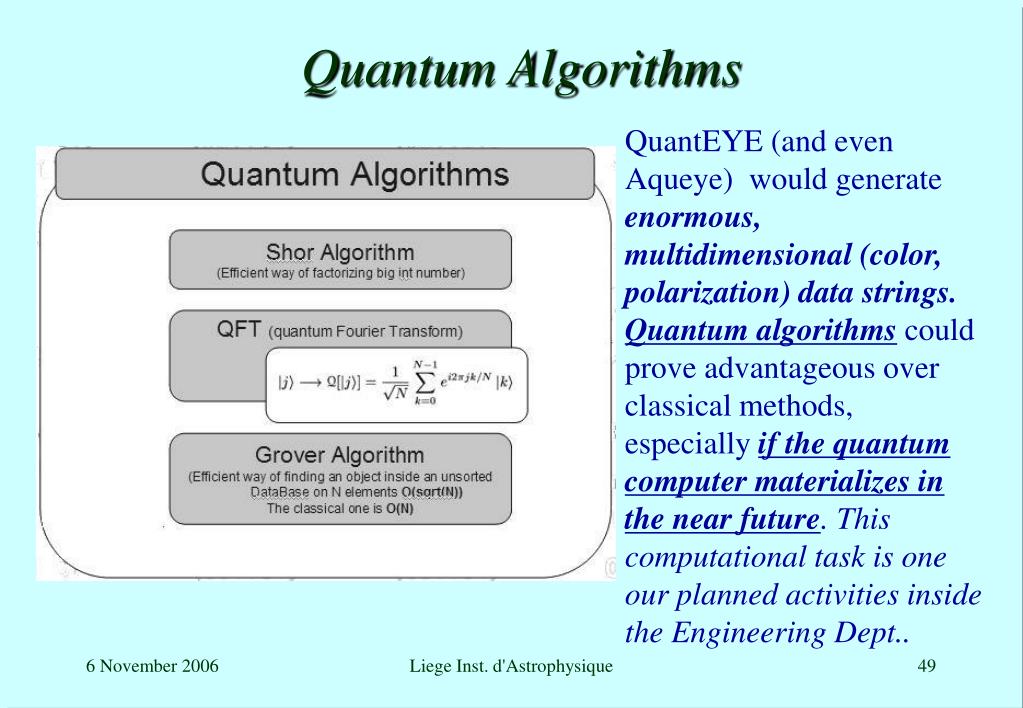 Quantum Algorithms

Quantum Algorithms

Shor Algorithm
(Efficient way of factorizing big int number)

QFT (quantum Fourier Transform)

$|j\rangle \longrightarrow \Omega[|j\rangle] = \frac{1}{\sqrt{N}} \sum_{k=0}^{N-1} e^{i2\pi jk/N} |k\rangle$

Grover Algorithm
(Efficient way of finding an object inside an unsorted DataBase on N elements O(sqrt(N))
The classical one is O(N)

QuantEYE (and even Aqueye) would generate enormous, multidimensional (color, polarization) data strings. Quantum algorithms could prove advantageous over classical methods, especially if the quantum computer materializes in the near future. This computational task is one our planned activities inside the Engineering Dept..

6 November 2006

Liege Inst. d'Astrophysique

49